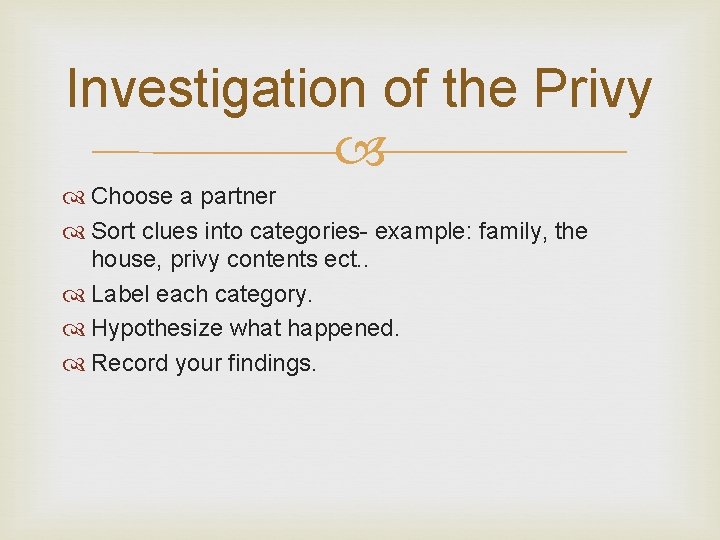 Investigation of the Privy

Choose a partner

Sort clues into categories- example: family, the house, privy contents ect..

Label each category.

Hypothesize what happened.

Record your findings.